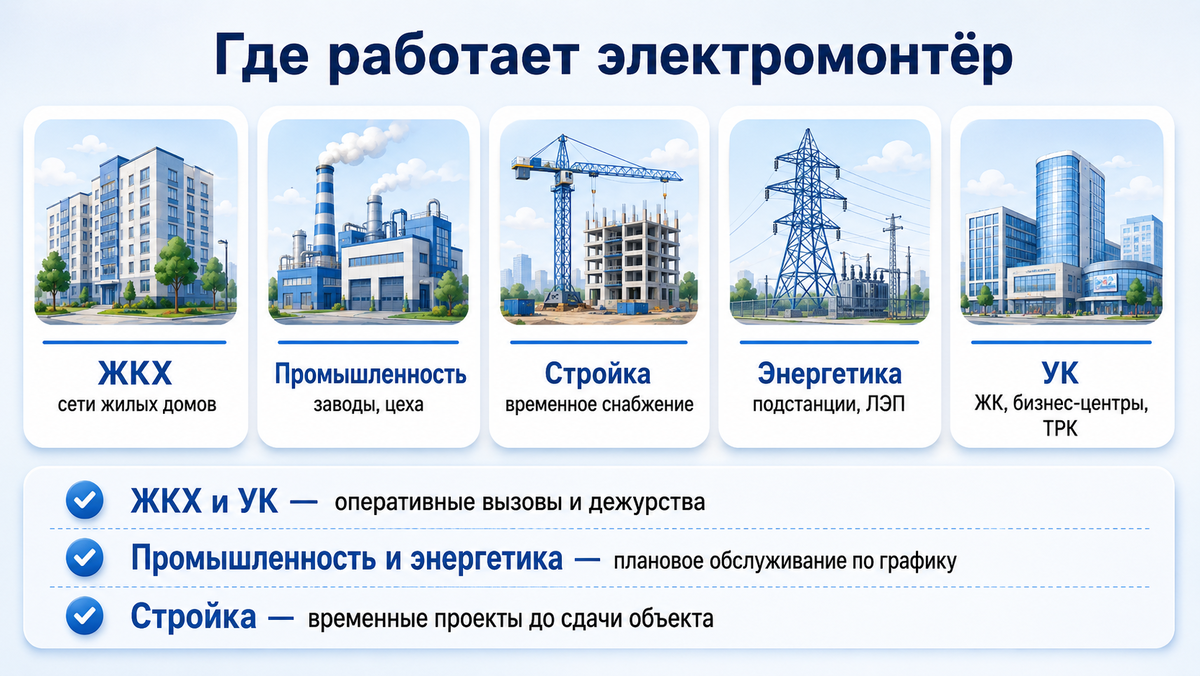 Где работает электромонтёр

ЖКХ
сети жилых домов

Промышленность
заводы, цеха

Стройка
временное снабжение

Энергетика
подстанции, ЛЭП

УК
ЖК, бизнес-центры, ТРК

ЖКХ и УК — оперативные вызовы и дежурства

Промышленность и энергетика — плановое обслуживание по графику

Стройка — временные проекты до сдачи объекта